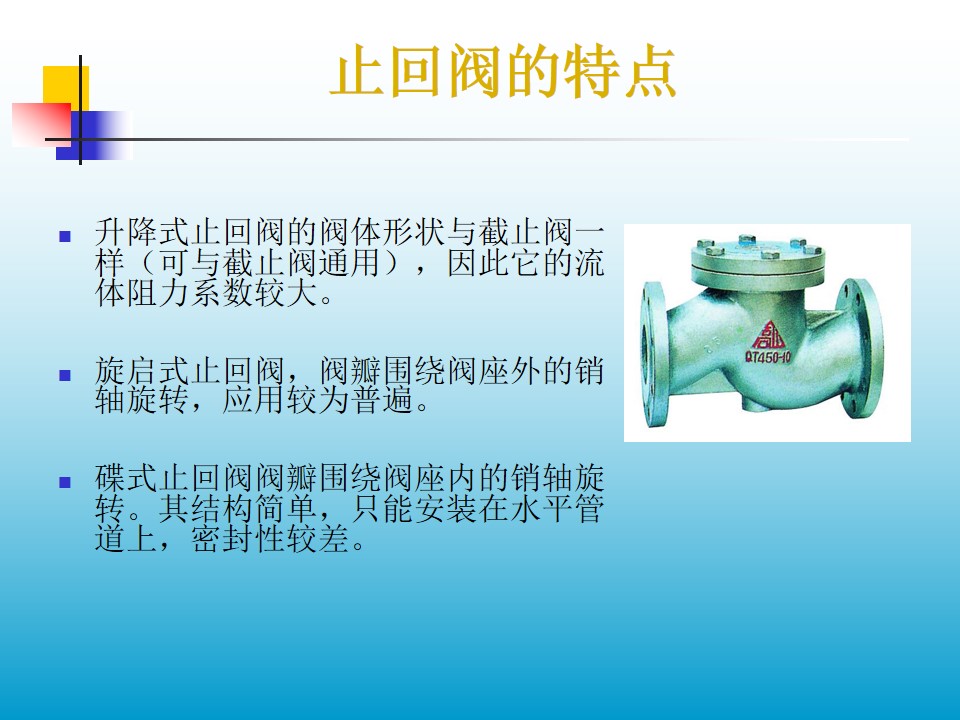 止回阀的特点

■ 升降式止回阀的阀体形状与截止阀一样（可与截止阀通用），因此它的流体阻力系数较大。

■ 旋启式止回阀，阀瓣围绕阀座外的销轴旋转，应用较为普遍。

■ 碟式止回阀阀瓣围绕阀座内的销轴旋转。其结构简单，只能安装在水平管道上，密封性较差。

QT450-10